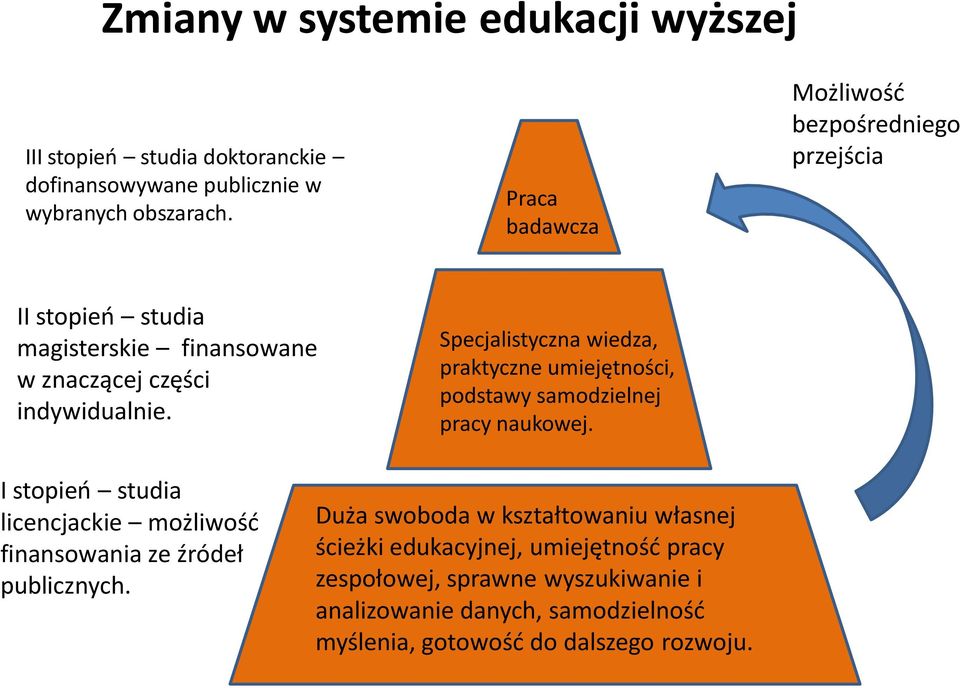 Zmiany w systemie edukacji wyższej

Możliwość bezpośredniego przejścia

III stopień – studia doktoranckie – dofinansowywane publicznie w wybranych obszarach.

Praca badawcza

II stopień – studia magisterskie – finansowane w znaczącej części indywidualnie.

Specjalistyczna wiedza, praktyczne umiejętności, podstawy samodzielnej pracy naukowej.

I stopień – studia licencjackie – możliwość finansowania ze źródeł publicznych.

Duża swoboda w kształtowaniu własnej ścieżki edukacyjnej, umiejętność pracy zespołowej, sprawne wyszukiwanie i analizowanie danych, samodzielność myślenia, gotowość do dalszego rozwoju.